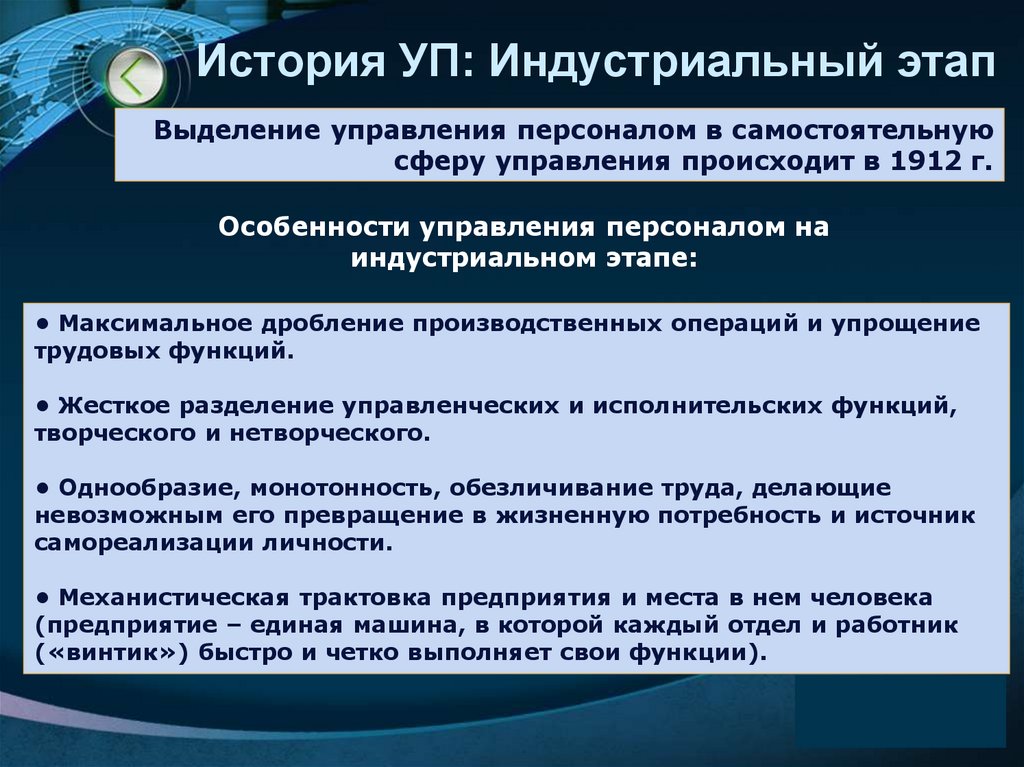 История УП: Индустриальный этап

Выделение управления персоналом в самостоятельную сферу управления происходит в 1912 г.

Особенности управления персоналом на индустриальном этапе:

• Максимальное дробление производственных операций и упрощение трудовых функций.

• Жесткое разделение управленческих и исполнительских функций, творческого и нетворческого.

• Однообразие, монотонность, обезличивание труда, делающие невозможным его превращение в жизненную потребность и источник самореализации личности.

• Механистическая трактовка предприятия и места в нем человека (предприятие – единая машина, в которой каждый отдел и работник («винтик») быстро и четко выполняет свои функции).